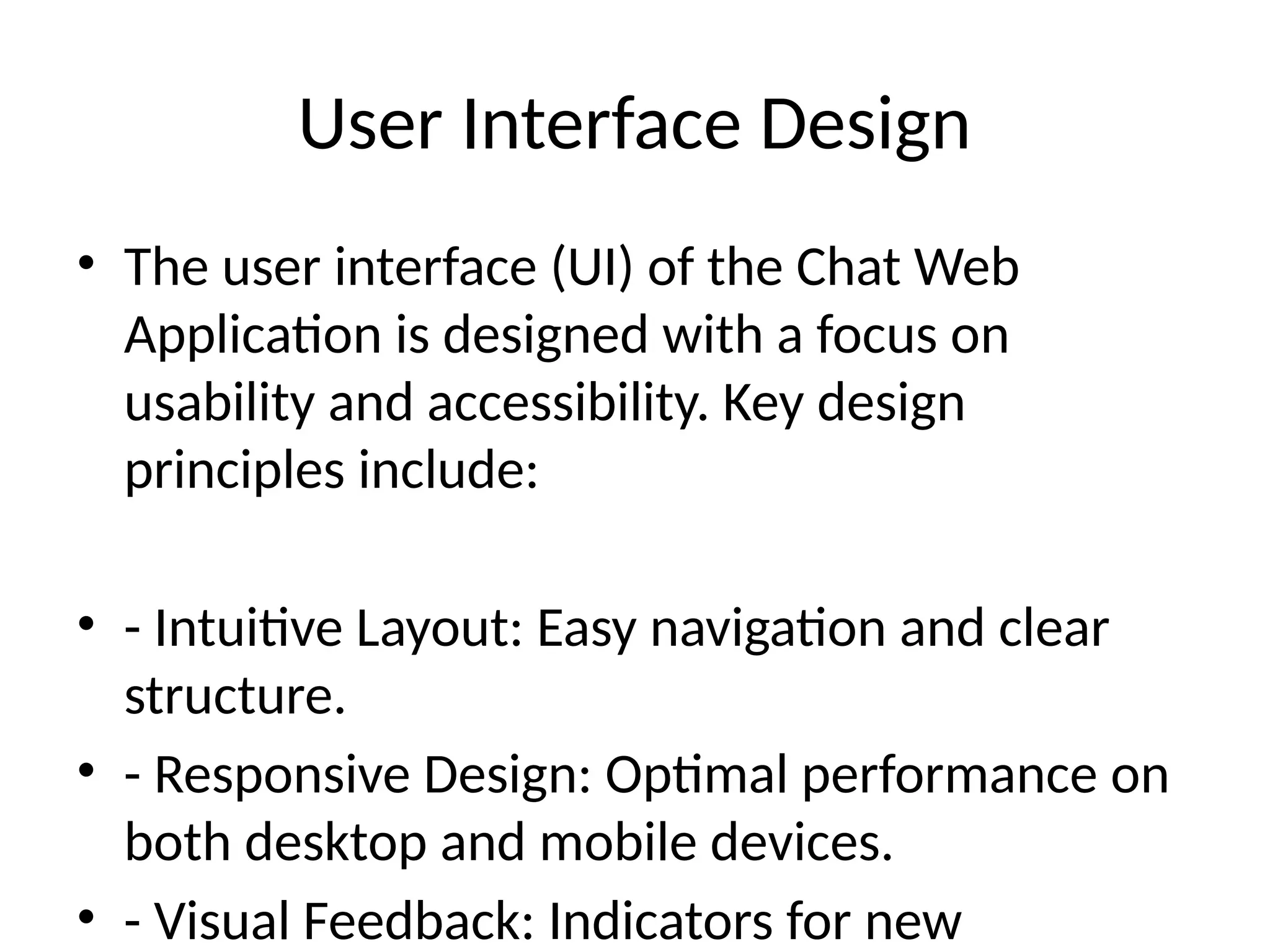 User Interface Design

• The user interface (UI) of the Chat Web Application is designed with a focus on usability and accessibility. Key design principles include:

• - Intuitive Layout: Easy navigation and clear structure.

• - Responsive Design: Optimal performance on both desktop and mobile devices.

• - Visual Feedback: Indicators for new